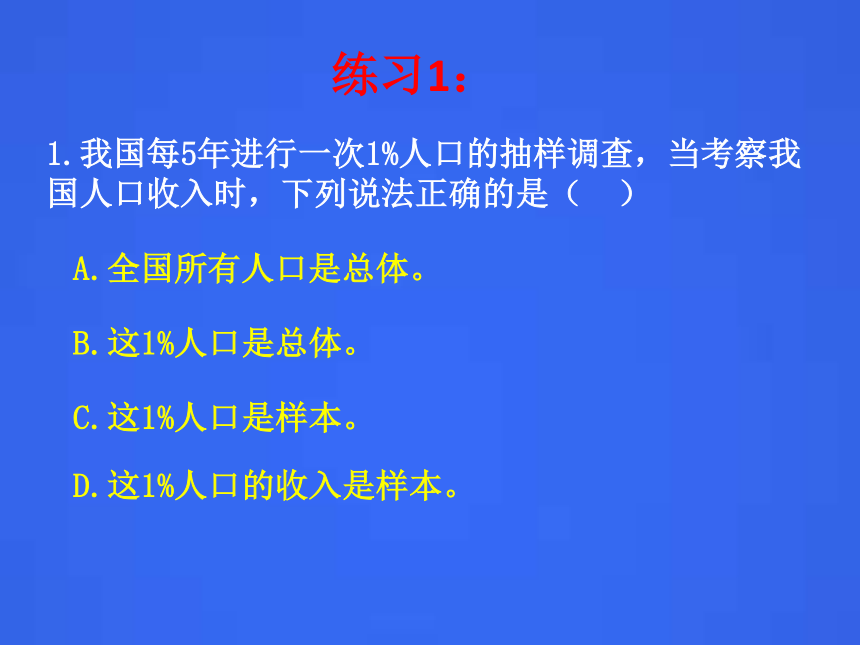 练习1：

1.我国每5年进行一次1%人口的抽样调查，当考察我国人口收入时，下列说法正确的是（　）

A.全国所有人口是总体。

B.这1%人口是总体。

C.这1%人口是样本。

D.这1%人口的收入是样本。